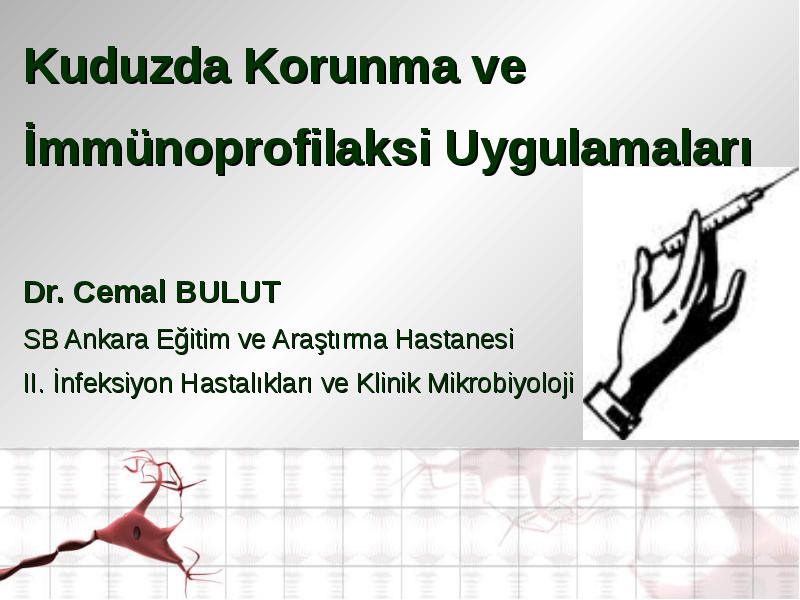 Kuduzda Korunma ve İmmünoprofilaksi Uygulamaları

Dr. Cemal BULUT

SB Ankara Eğitim ve Araştırma Hastanesi

II. İnfeksiyon Hastalıkları ve Klinik Mikrobiyoloji